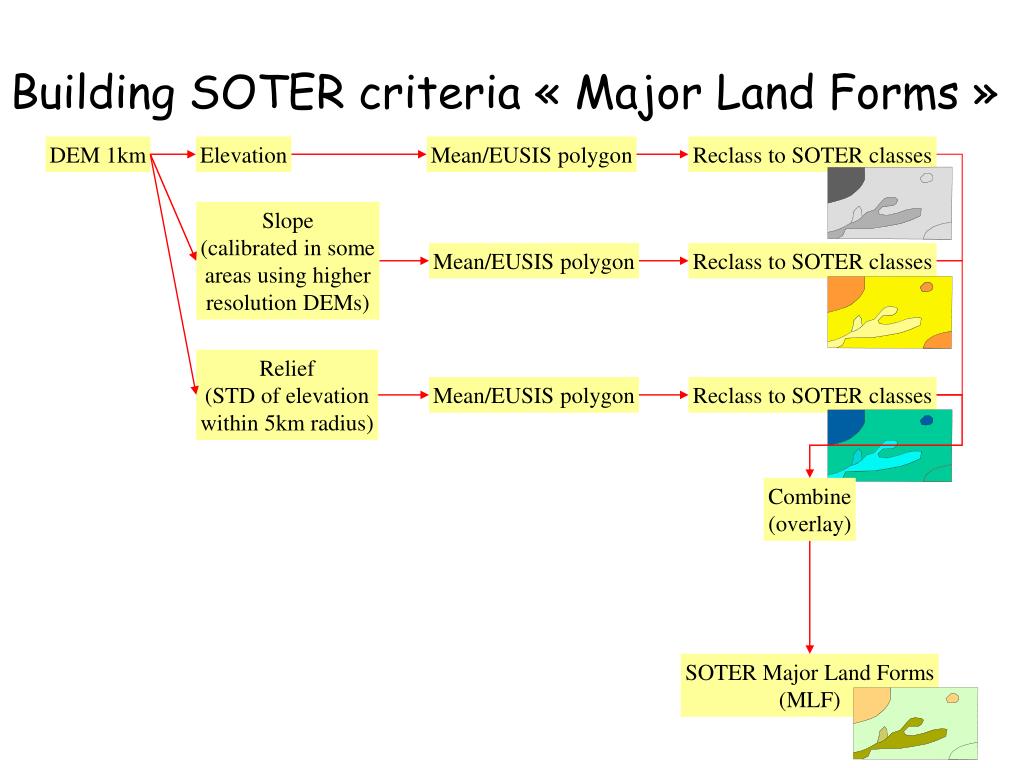 Building SOTER criteria « Major Land Forms »

DEM 1km

Elevation

Mean/EUSIS polygon

Reclass to SOTER classes

Slope (calibrated in some areas using higher resolution DEMs)

Mean/EUSIS polygon

Reclass to SOTER classes

Relief (STD of elevation within 5km radius)

Mean/EUSIS polygon

Reclass to SOTER classes

Combine (overlay)

SOTER Major Land Forms (MLF)